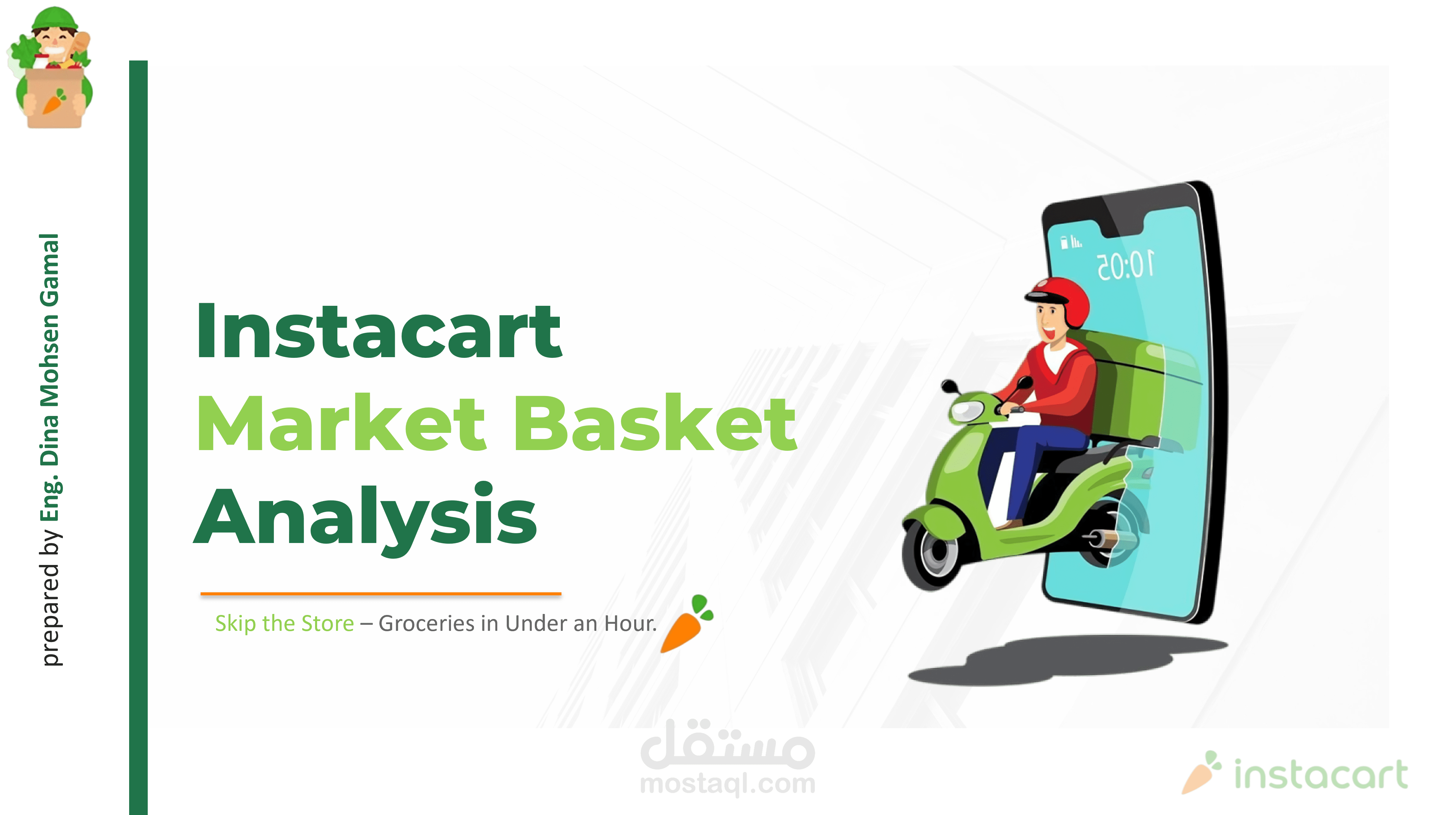 prepared by Eng. Dina Mohsen Gamal

Instacart
Market Basket
Analysis

Skip the Store – Groceries in Under an Hour.

10:05

مستقل
mostaql.com

instacart